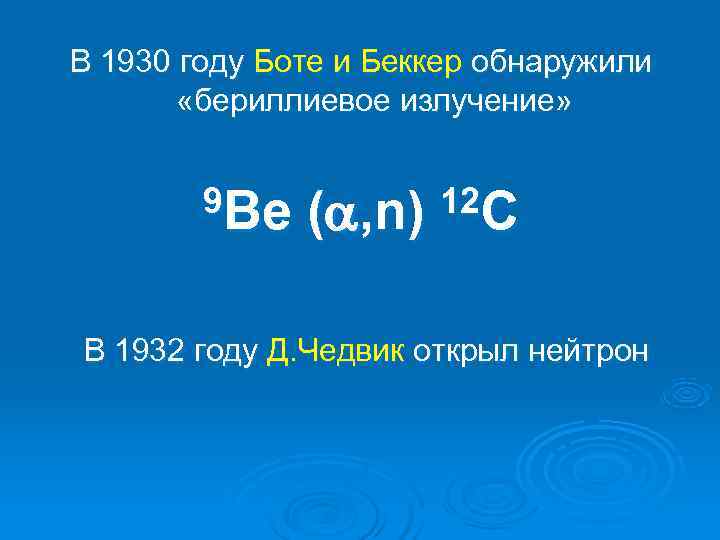 В 1930 году Боте и Беккер обнаружили «бериллиевое излучение»

$^{9}Be\ (\alpha,n)\ ^{12}C$

В 1932 году Д.Чедвик открыл нейтрон